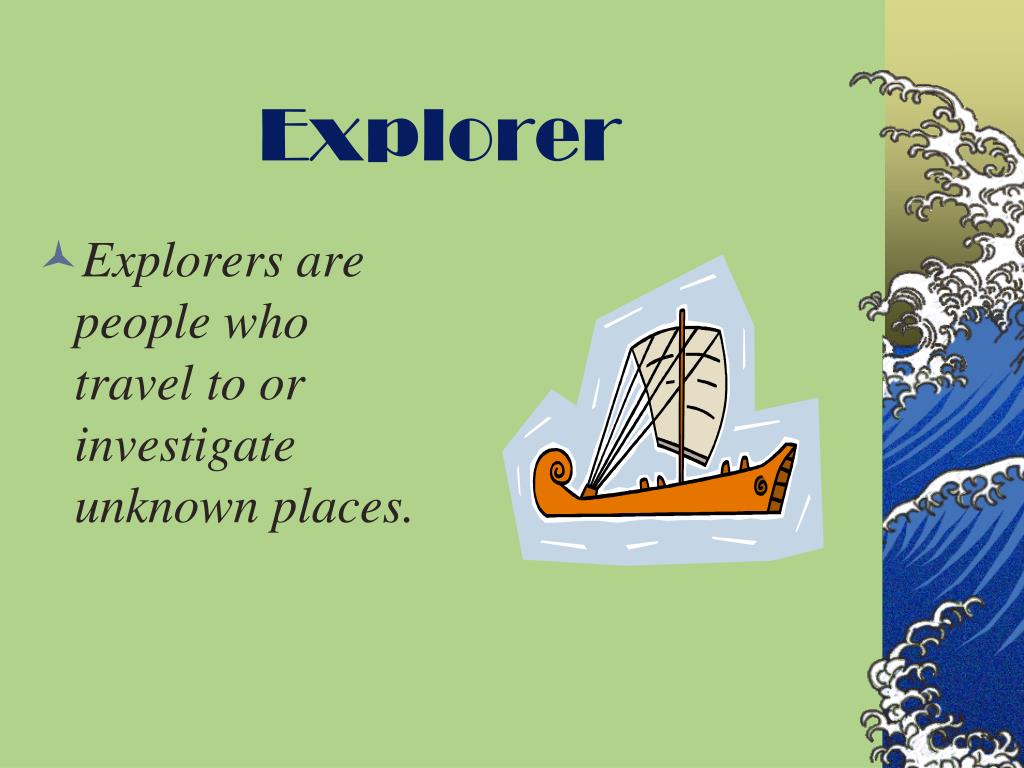 Explorer

Explorers are people who travel to or investigate unknown places.